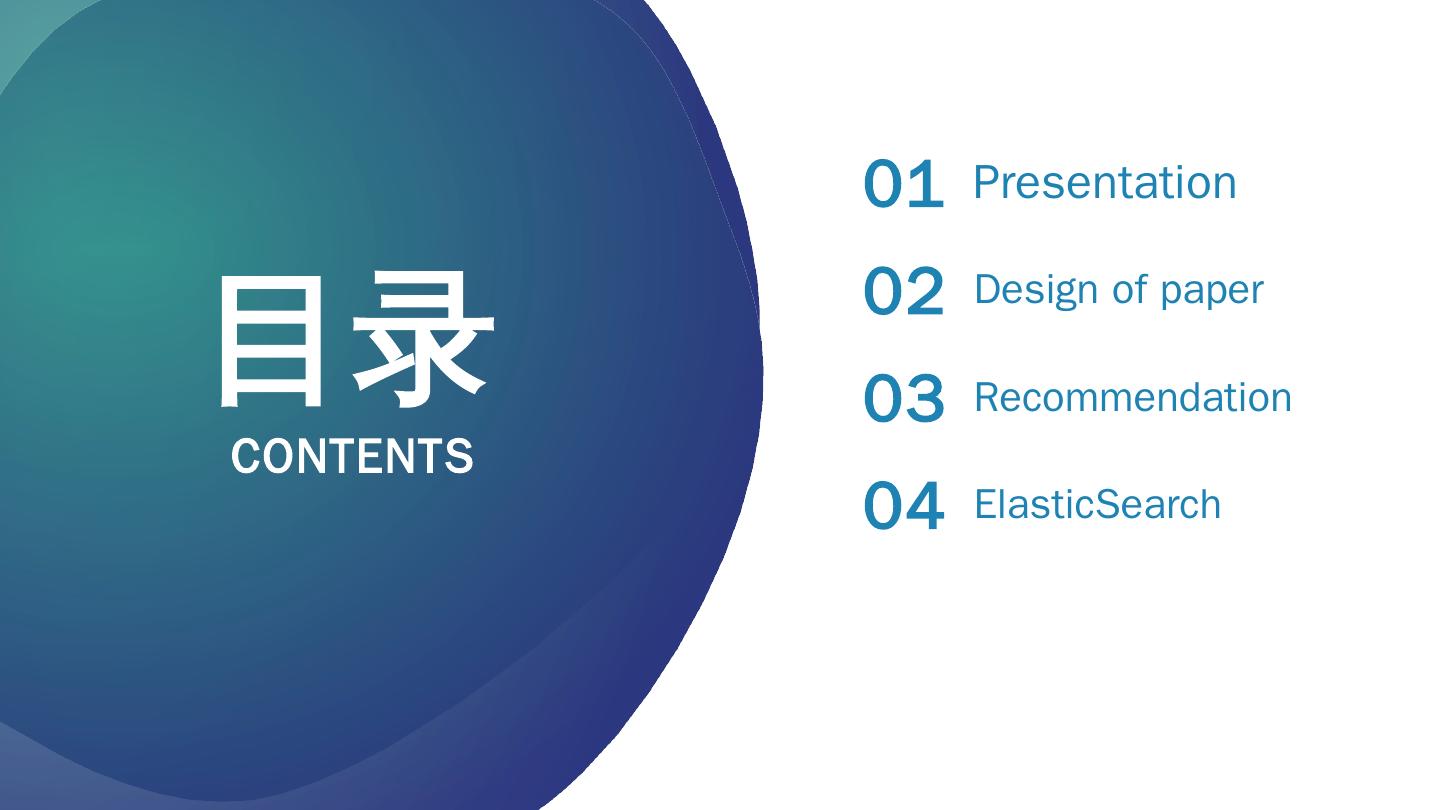 目录
CONTENTS

01 Presentation
02 Design of paper
03 Recommendation
04 ElasticSearch